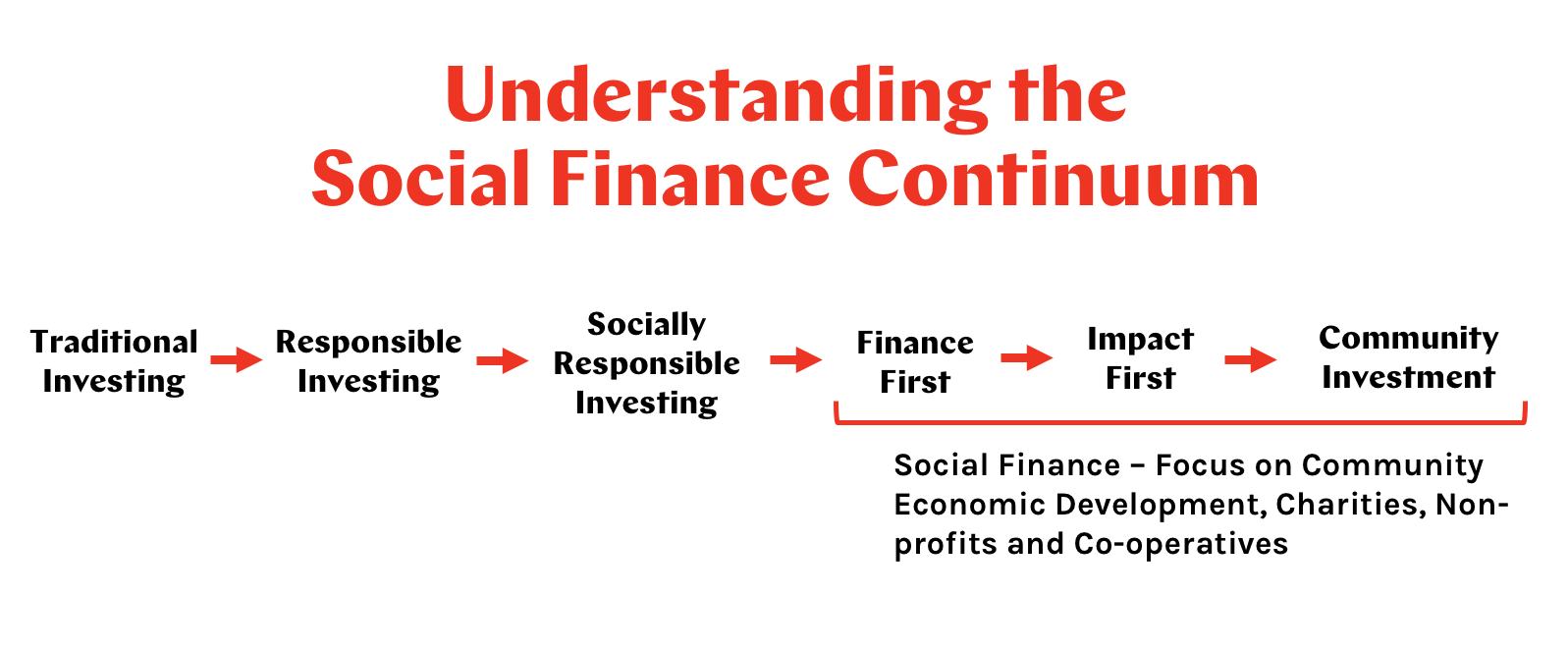 Understanding the Social Finance Continuum

Traditional Investing

Responsible Investing

Socially Responsible Investing

Finance First

Impact First

Community Investment

Social Finance – Focus on Community Economic Development, Charities, Non-profits and Co-operatives